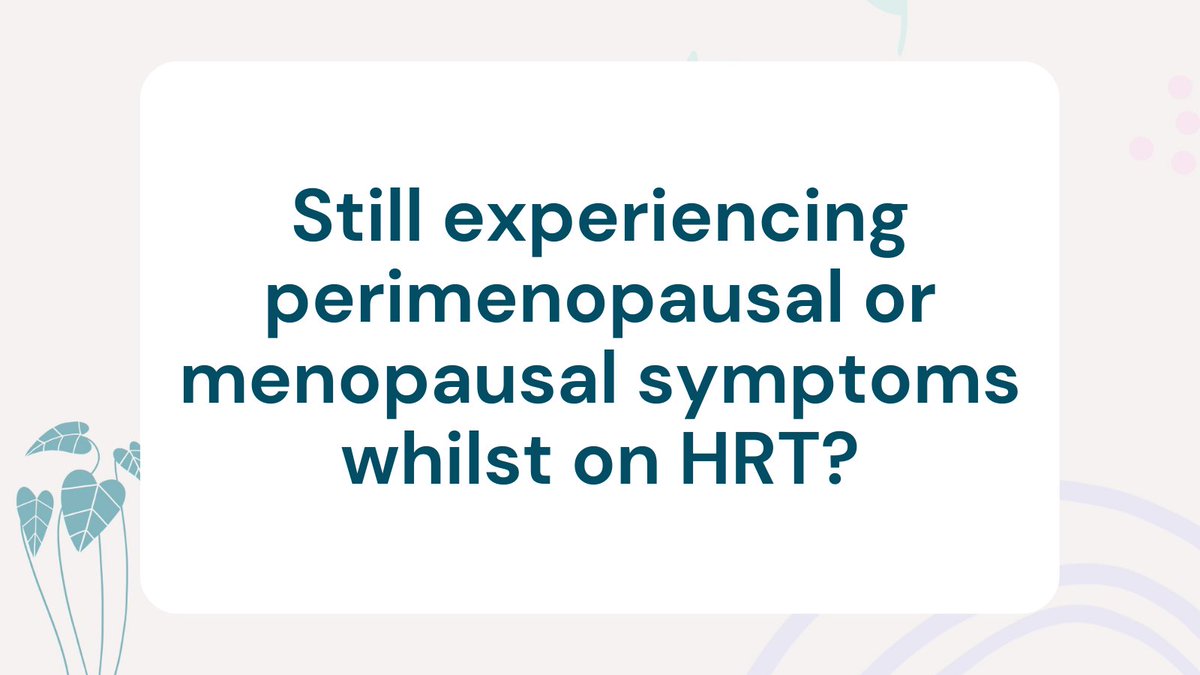 Still experiencing perimenopausal or menopausal symptoms whilst on HRT?